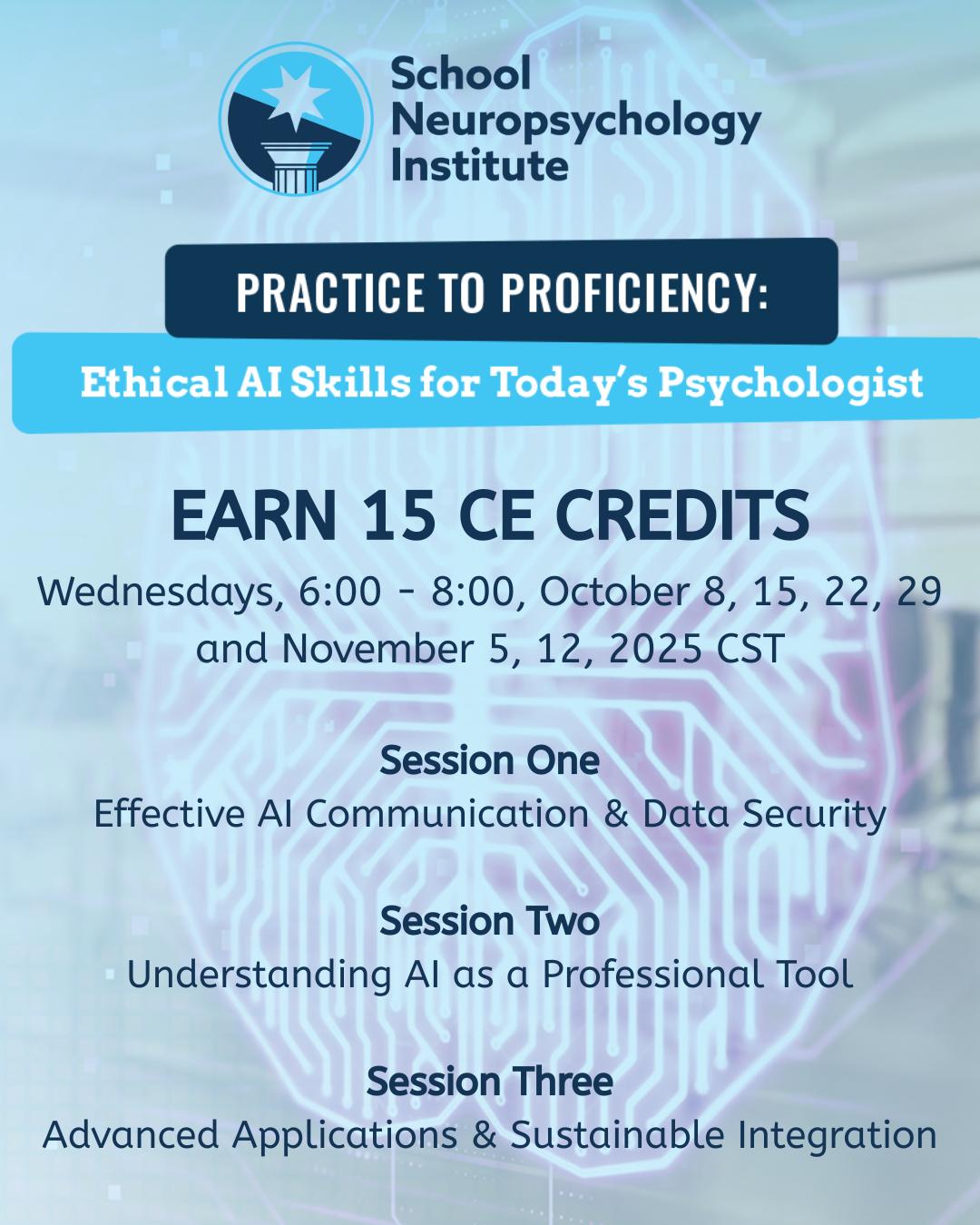 School Neuropsychology Institute

PRACTICE TO PROFICIENCY:

Ethical AI Skills for Today's Psychologist

EARN 15 CE CREDITS

Wednesdays, 6:00 - 8:00, October 8, 15, 22, 29 and November 5, 12, 2025 CST

Session One
Effective AI Communication & Data Security

Session Two
Understanding AI as a Professional Tool

Session Three
Advanced Applications & Sustainable Integration